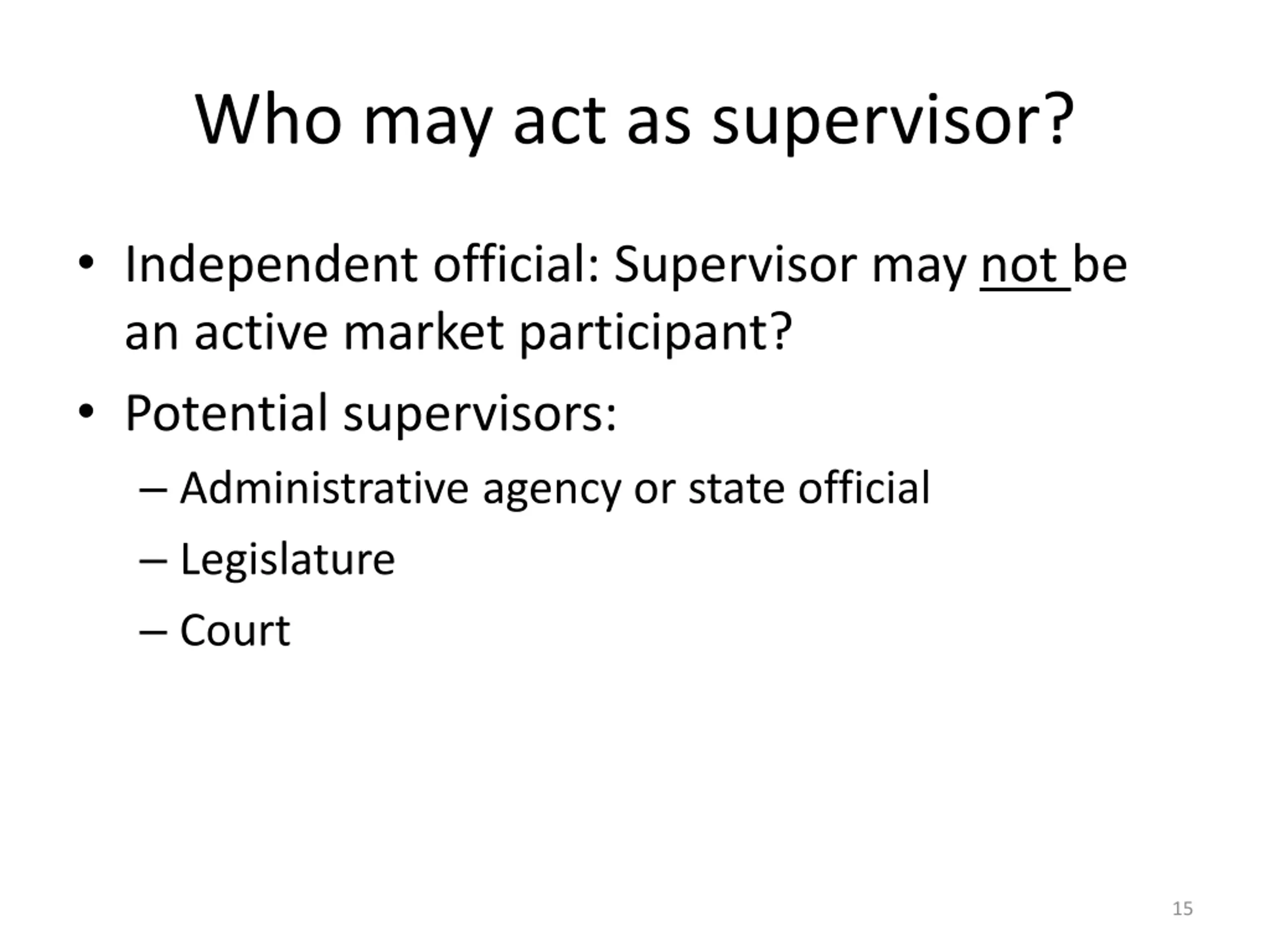 Who may act as supervisor?

• Independent official: Supervisor may not be an active market participant?
• Potential supervisors:
– Administrative agency or state official
– Legislature
– Court

15